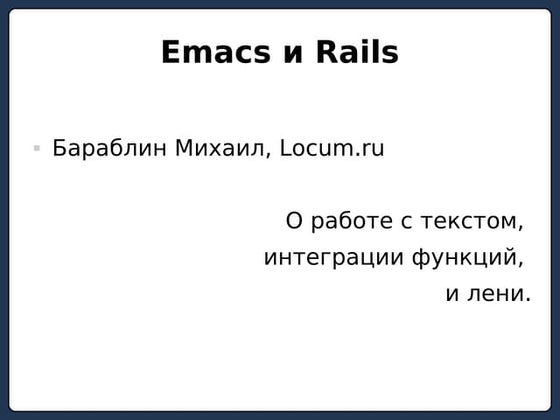 Emacs и Rails

▪ Бараблин Михаил, Locum.ru

О работе с текстом,
интеграции функций,
и лени.